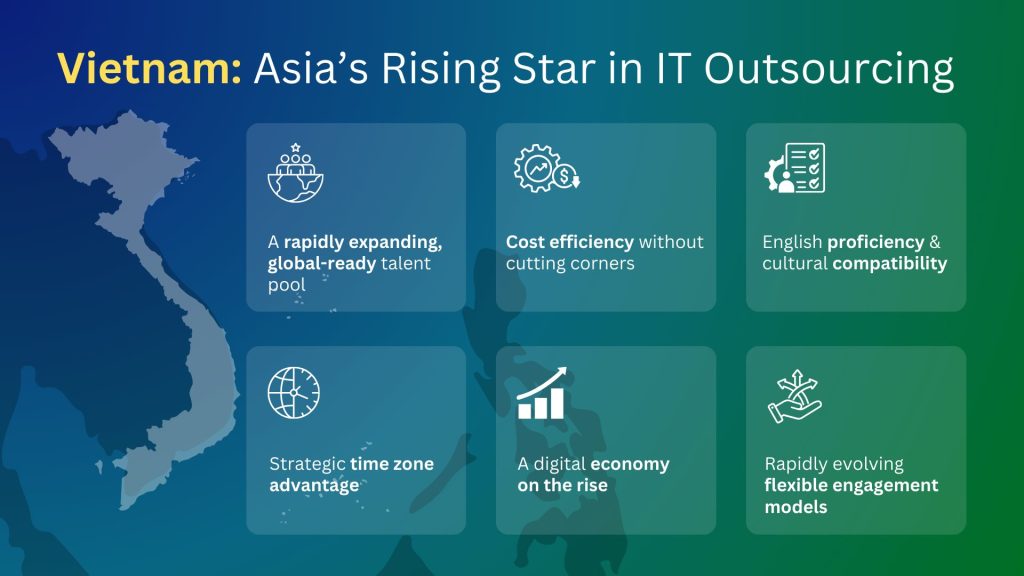 Vietnam: Asia's Rising Star in IT Outsourcing

A rapidly expanding, global-ready talent pool

Cost efficiency without cutting corners

English proficiency & cultural compatibility

Strategic time zone advantage

A digital economy on the rise

Rapidly evolving flexible engagement models